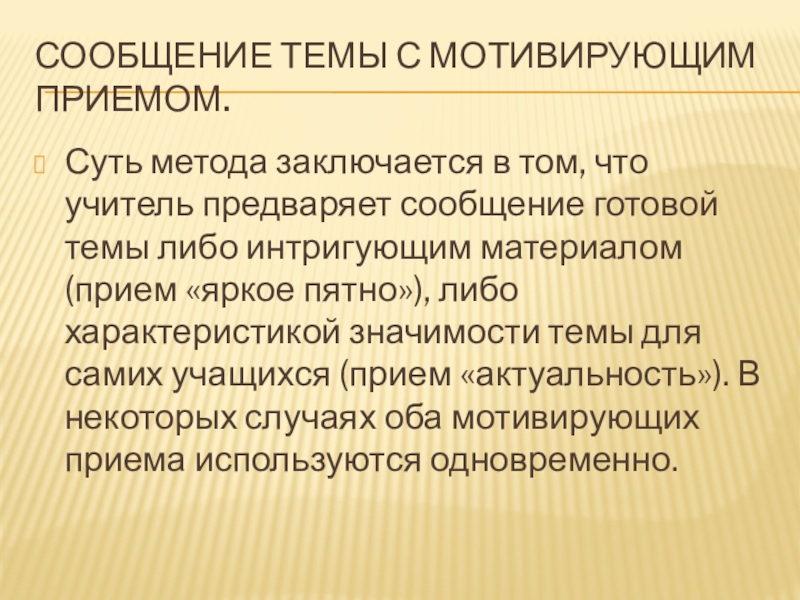 СООБЩЕНИЕ ТЕМЫ С МОТИВИРУЮЩИМ ПРИЕМОМ.

Суть метода заключается в том, что учитель предваряет сообщение готовой темы либо интригующим материалом (прием «яркое пятно»), либо характеристикой значимости темы для самих учащихся (прием «актуальность»). В некоторых случаях оба мотивирующих приема используются одновременно.